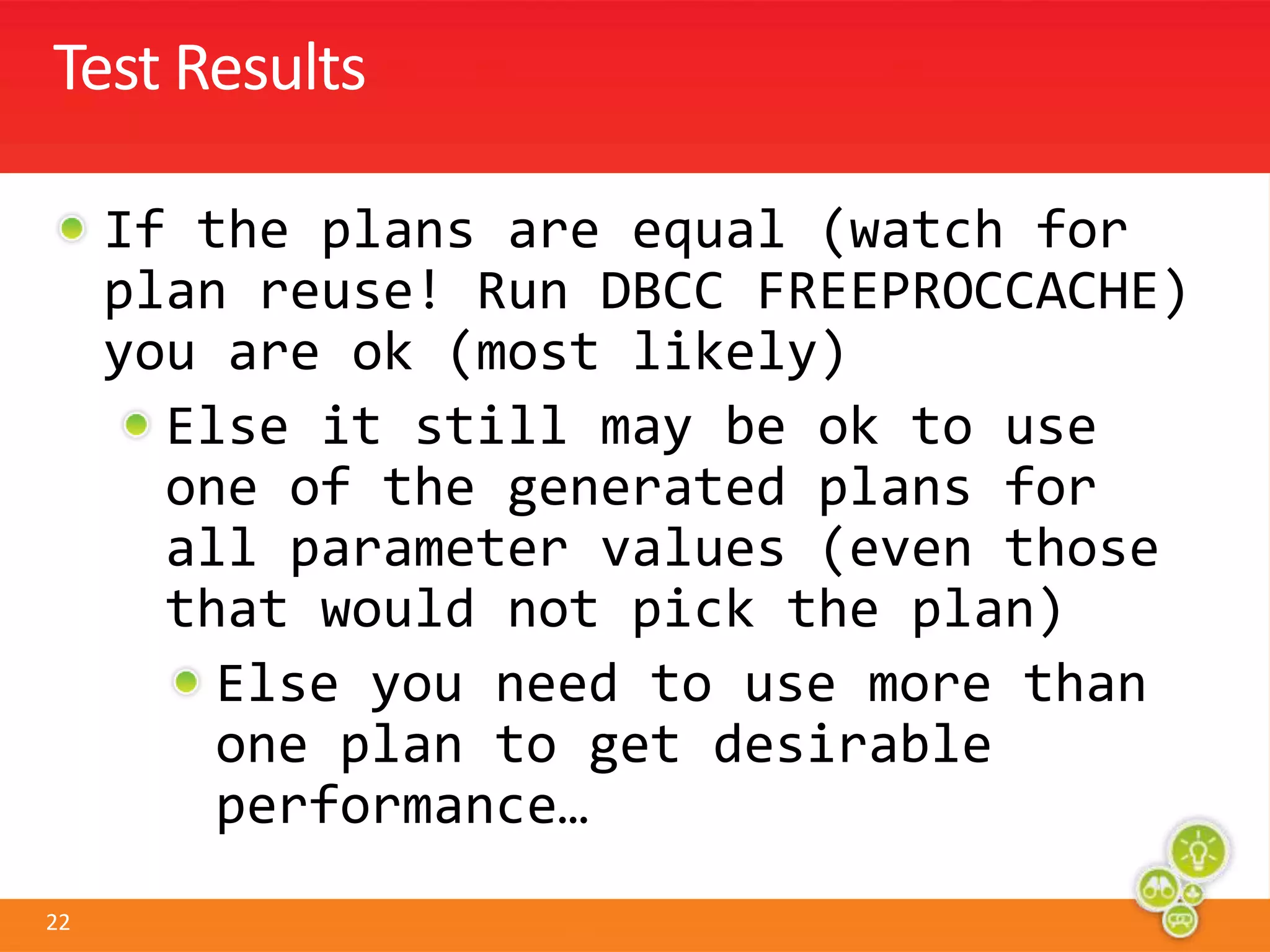 Test Results

If the plans are equal (watch for plan reuse! Run DBCC FREEPROCCACHE) you are ok (most likely)

Else it still may be ok to use one of the generated plans for all parameter values (even those that would not pick the plan)

Else you need to use more than one plan to get desirable performance…

22